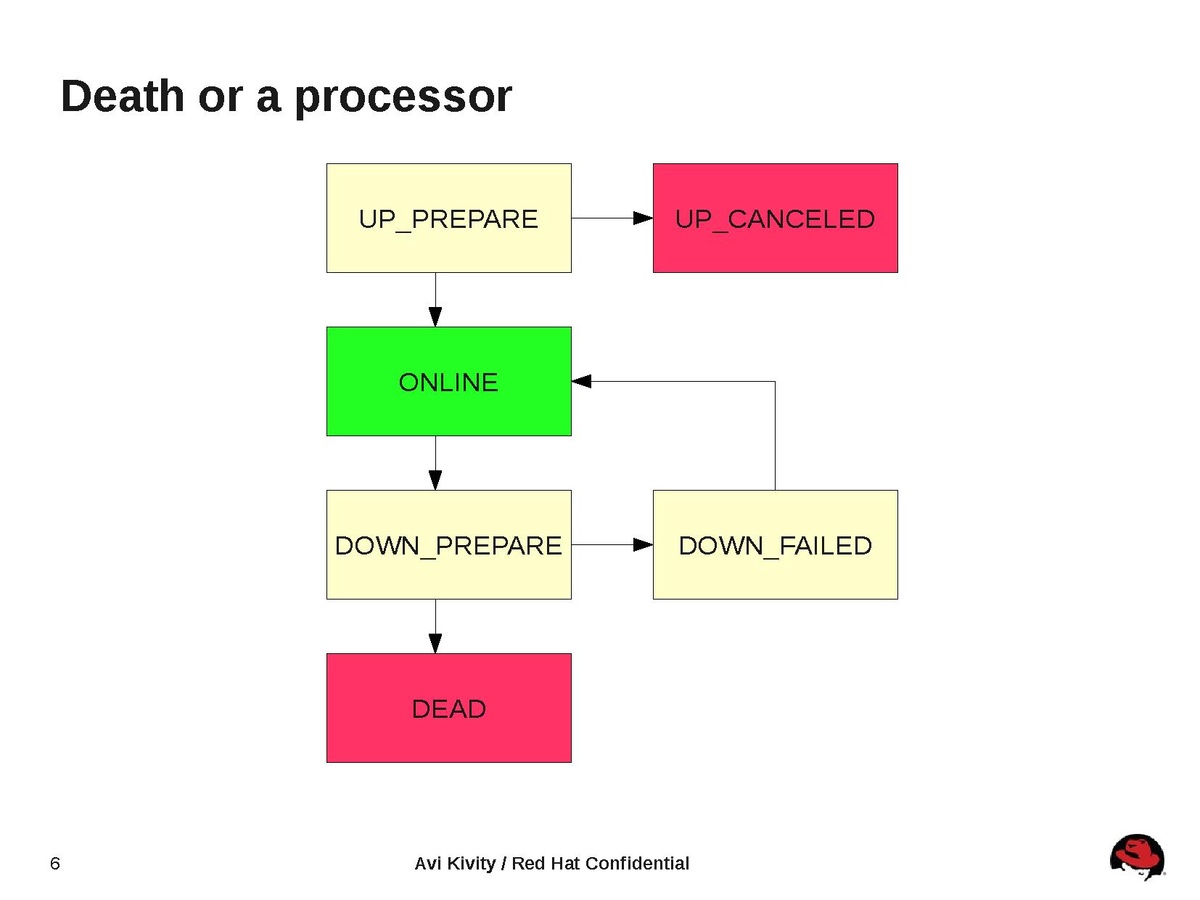 Death or a processor

UP_PREPARE

UP_CANCELED

ONLINE

DOWN_PREPARE

DOWN_FAILED

DEAD

6

Avi Kivity / Red Hat Confidential